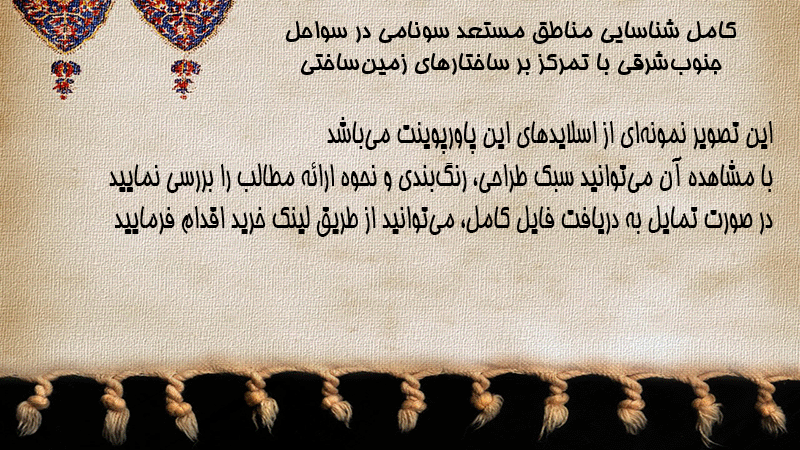 کامل شناسایی مناطق مستعد سونامی در سواحل جنوب‌شرقی با تمرکز بر ساختارهای زمین‌ساختی

این تصویر نمونه‌ای از اسلایدهای این پاورپوینت می‌باشد
با مشاهده آن می‌توانید سبک طراحی، رنگ‌بندی و نحوه ارائه مطالب را بررسی نمایید
در صورت تمایل به دریافت فایل کامل، می‌توانید از طریق لینک خرید اقدام فرمایید